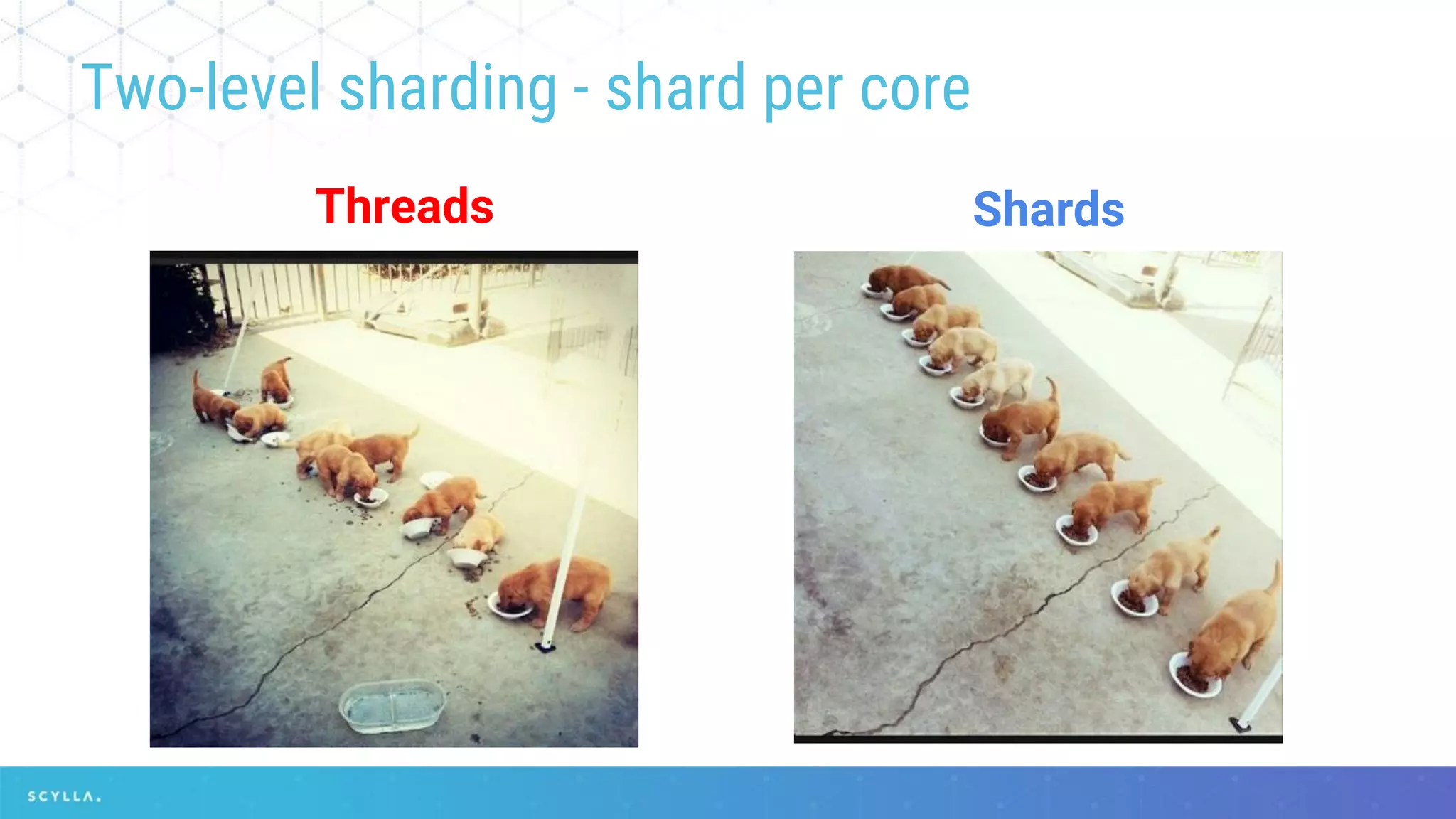 Two-level sharding - shard per core

Threads

Shards

SCYLLA.